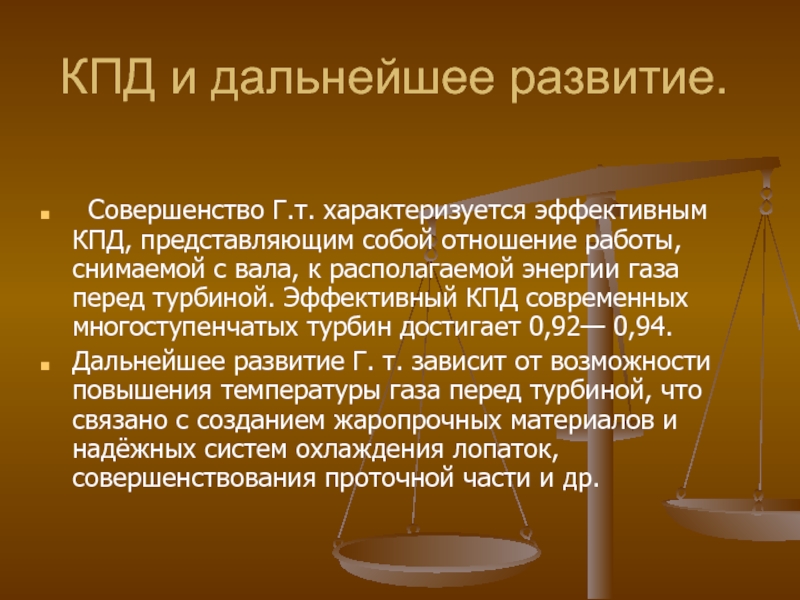 КПД и дальнейшее развитие.

Совершенство Г.т. характеризуется эффективным КПД, представляющим собой отношение работы, снимаемой с вала, к располагаемой энергии газа перед турбиной. Эффективный КПД современных многоступенчатых турбин достигает 0,92— 0,94.

Дальнейшее развитие Г. т. зависит от возможности повышения температуры газа перед турбиной, что связано с созданием жаропрочных материалов и надёжных систем охлаждения лопаток, совершенствования проточной части и др.